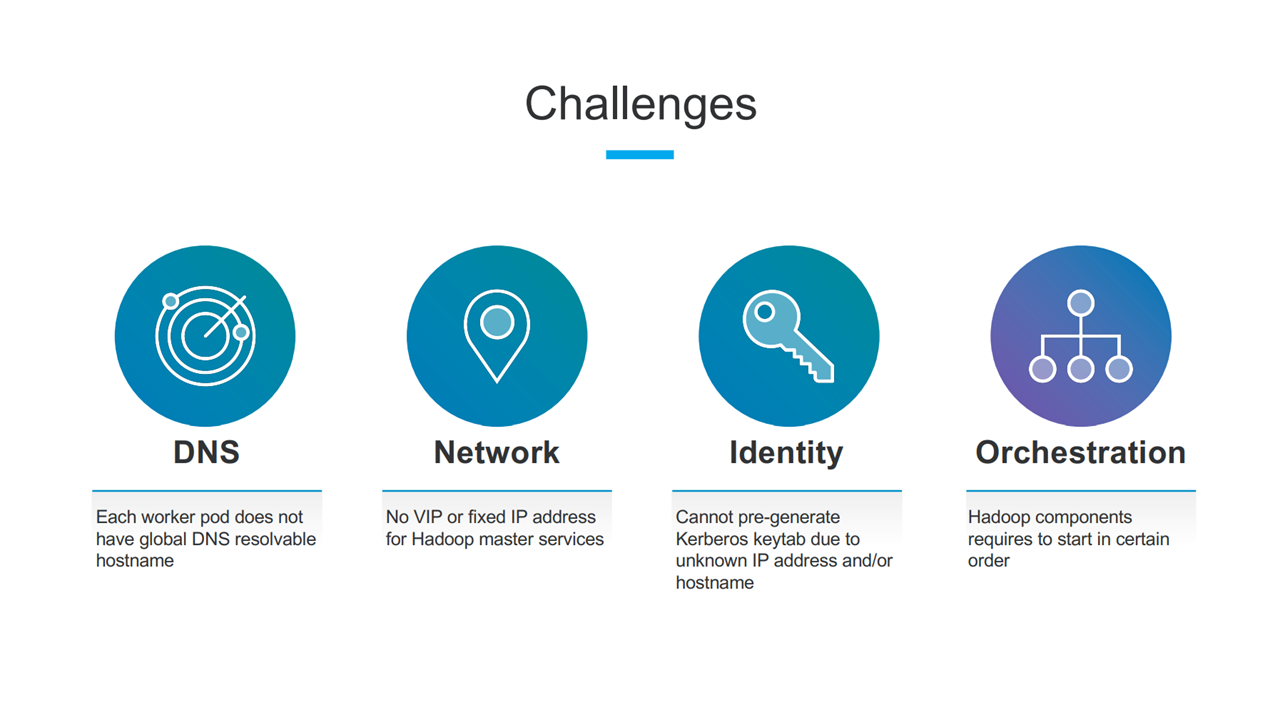 Challenges

DNS

Each worker pod does not have global DNS resolvable hostname

Network

No VIP or fixed IP address for Hadoop master services

Identity

Cannot pre-generate Kerberos keytab due to unknown IP address and/or hostname

Orchestration

Hadoop components requires to start in certain order